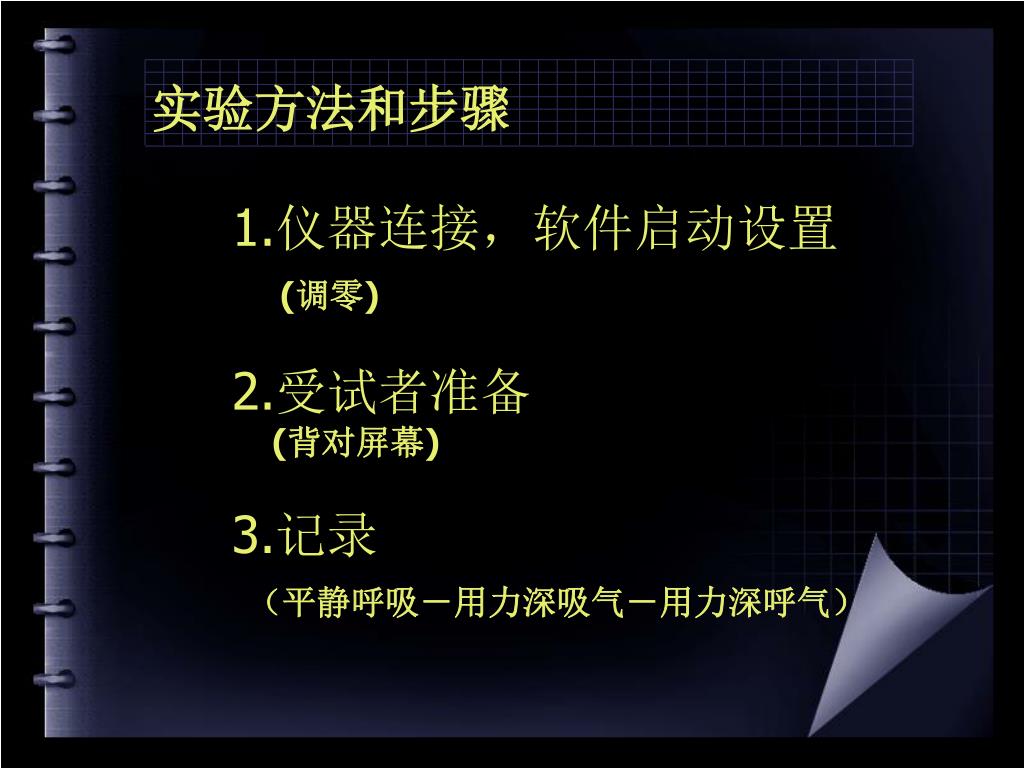 实验方法和步骤

1.仪器连接，软件启动设置
(调零)

2.受试者准备
(背对屏幕)

3.记录
（平静呼吸－用力深吸气－用力深呼气）